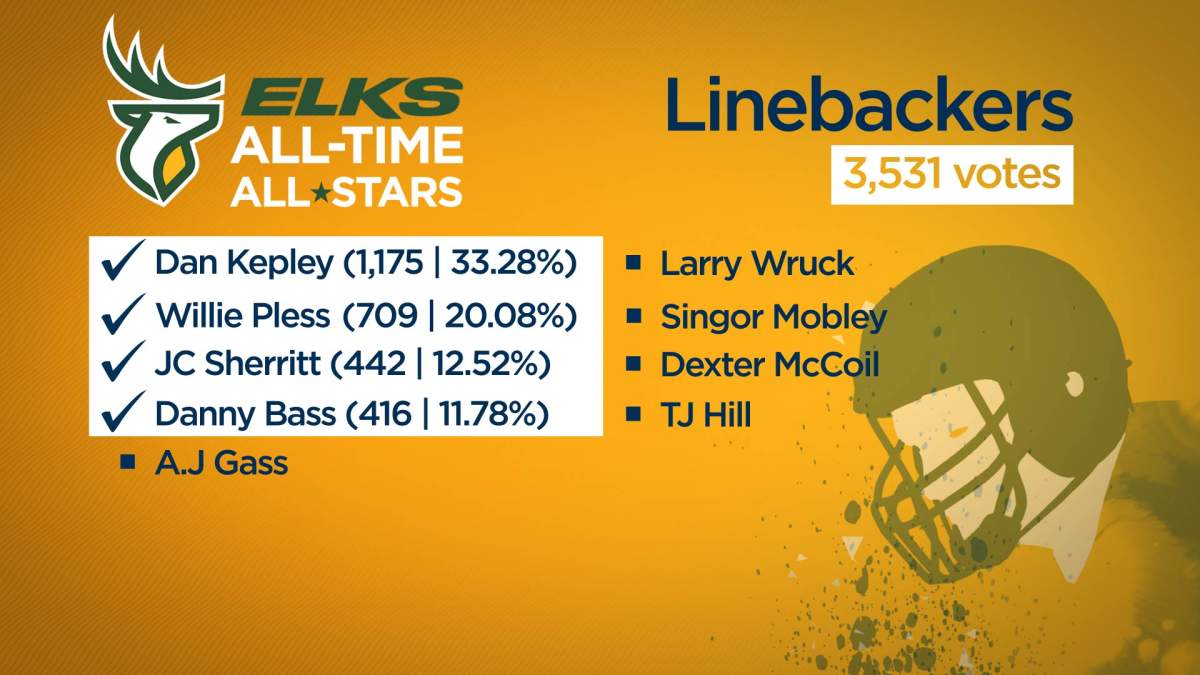 ELKS
ALL-TIME
ALL★STARS

Linebackers
3,531 votes

✓ Dan Kepley (1,175 | 33.28%)
✓ Willie Pless (709 | 20.08%)
✓ JC Sherritt (442 | 12.52%)
✓ Danny Bass (416 | 11.78%)
▪ A.J Gass

▪ Larry Wruck
▪ Singor Mobley
▪ Dexter McCoil
▪ TJ Hill